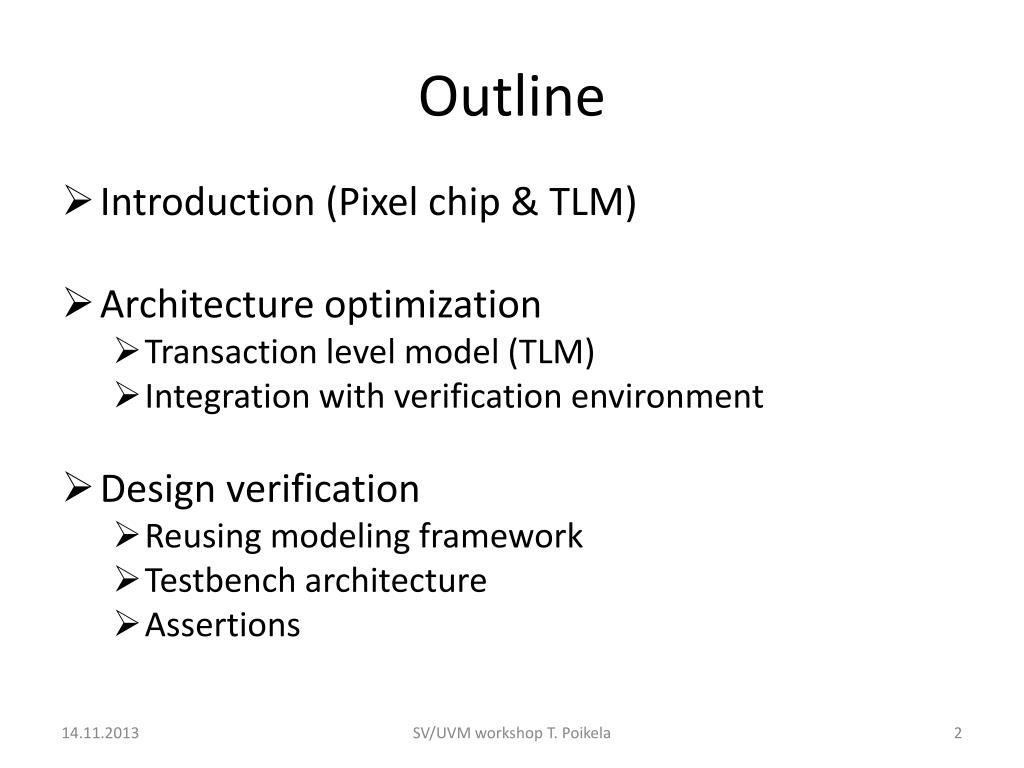 Outline

➢ Introduction (Pixel chip & TLM)

➢ Architecture optimization
➢ Transaction level model (TLM)
➢ Integration with verification environment

➢ Design verification
➢ Reusing modeling framework
➢ Testbench architecture
➢ Assertions

14.11.2013

SV/UVM workshop T. Poikela

2